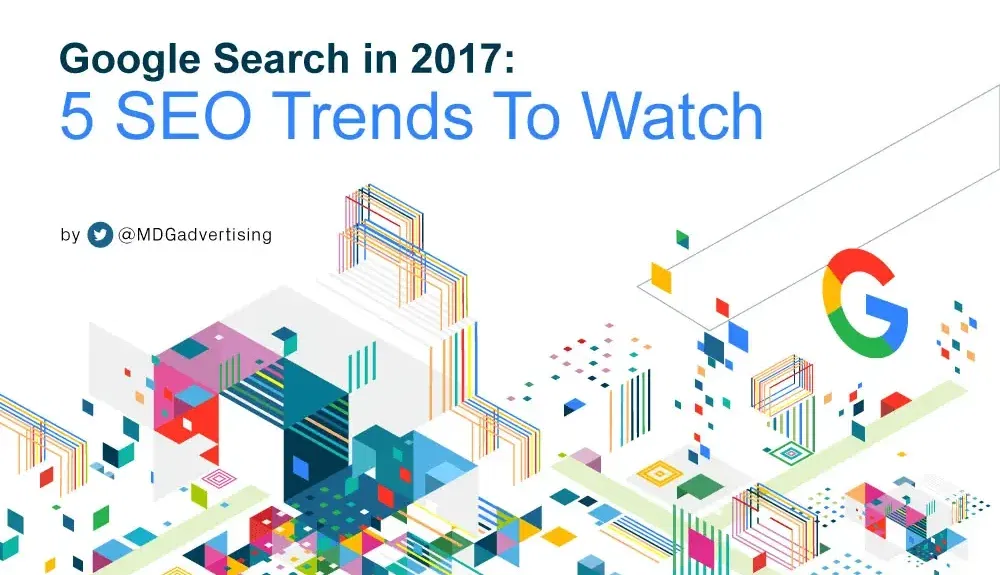 Google Search in 2017:
5 SEO Trends To Watch

by @MDGadvertising

G